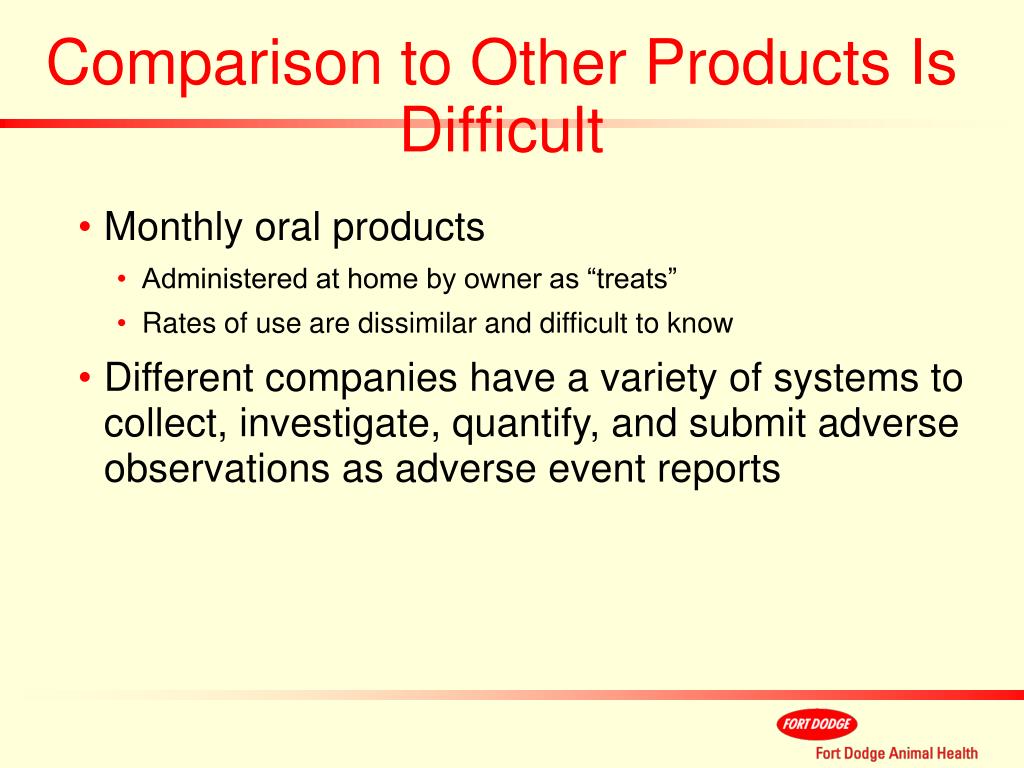 Comparison to Other Products Is Difficult

• Monthly oral products
  • Administered at home by owner as “treats”
  • Rates of use are dissimilar and difficult to know
• Different companies have a variety of systems to collect, investigate, quantify, and submit adverse observations as adverse event reports

FORT DODGE
Fort Dodge Animal Health